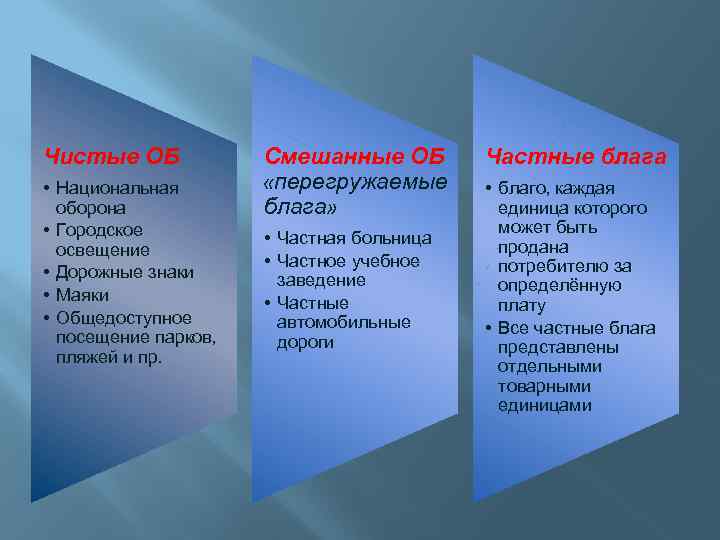 Чистые ОБ

• Национальная оборона
• Городское освещение
• Дорожные знаки
• Маяки
• Общедоступное посещение парков, пляжей и пр.

Смешанные ОБ «перегружаемые блага»

• Частная больница
• Частное учебное заведение
• Частные автомобильные дороги

Частные блага

• благо, каждая единица которого может быть продана потребителю за определённую плату
• Все частные блага представлены отдельными товарными единицами